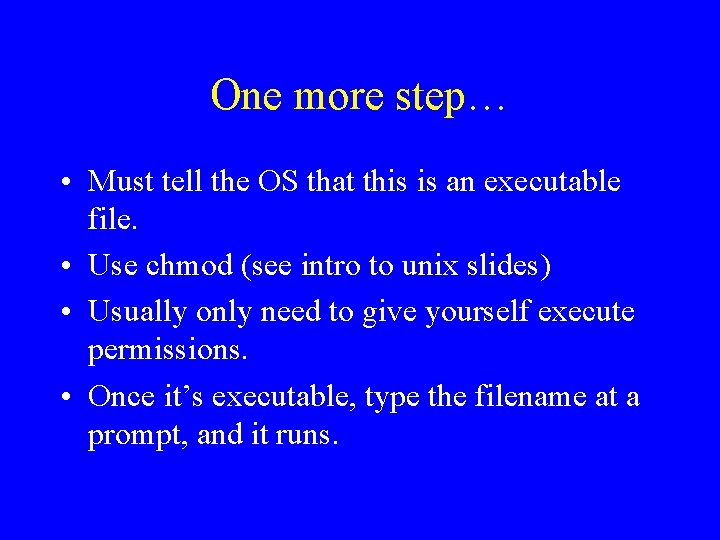 One more step…

• Must tell the OS that this is an executable file.

• Use chmod (see intro to unix slides)

• Usually only need to give yourself execute permissions.

• Once it’s executable, type the filename at a prompt, and it runs.